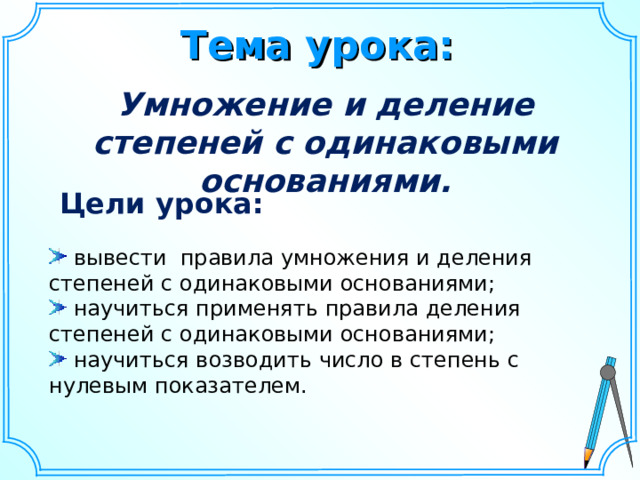 Тема урока:

Умножение и деление степеней с одинаковыми основаниями.

Цели урока:

вывести правила умножения и деления степеней с одинаковыми основаниями;
научиться применять правила деления степеней с одинаковыми основаниями;
научиться возводить число в степень с нулевым показателем.